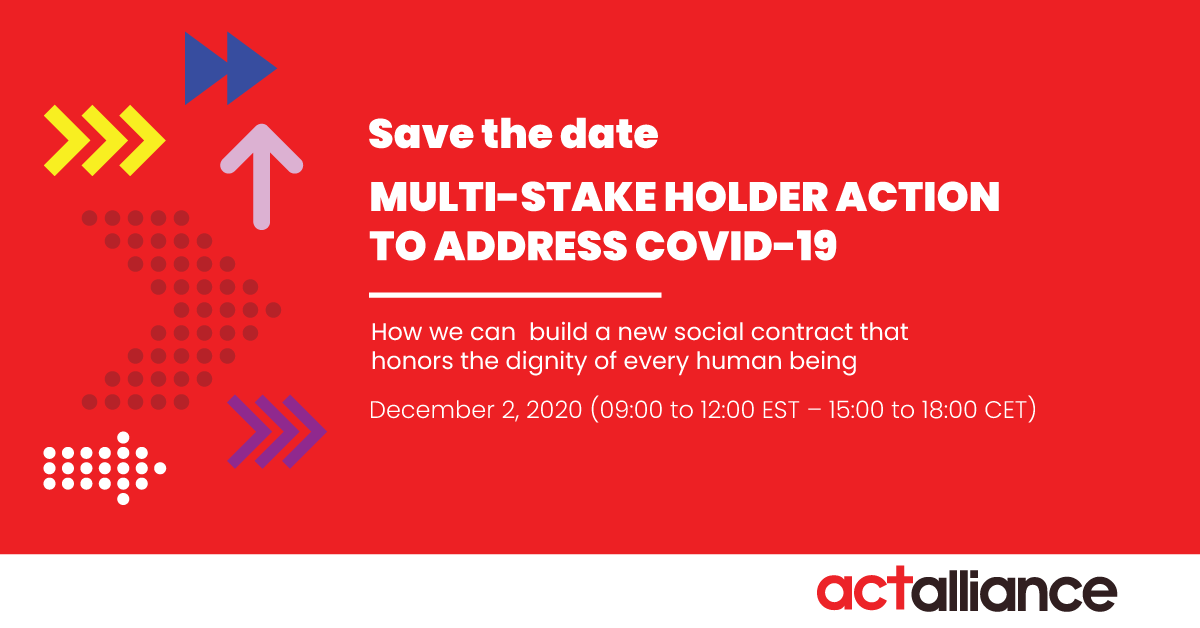 Save the date

MULTI-STAKE HOLDER ACTION TO ADDRESS COVID-19

How we can build a new social contract that honors the dignity of every human being

December 2, 2020 (09:00 to 12:00 EST – 15:00 to 18:00 CET)

actalliance